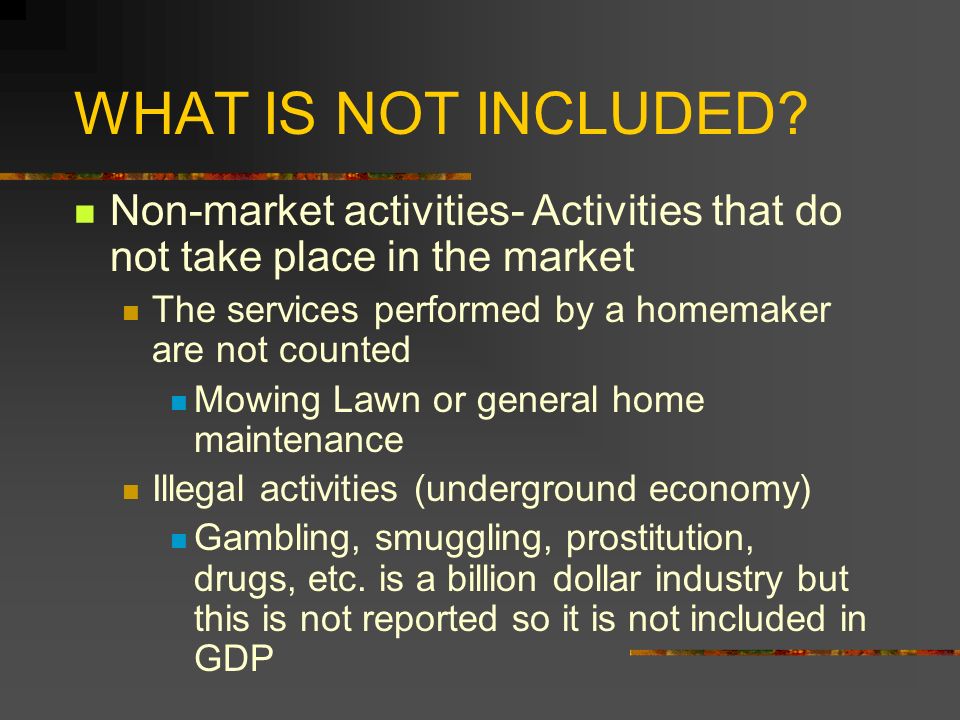 WHAT IS NOT INCLUDED?

Non-market activities- Activities that do not take place in the market

The services performed by a homemaker are not counted

Mowing Lawn or general home maintenance

Illegal activities (underground economy)

Gambling, smuggling, prostitution, drugs, etc. is a billion dollar industry but this is not reported so it is not included in GDP